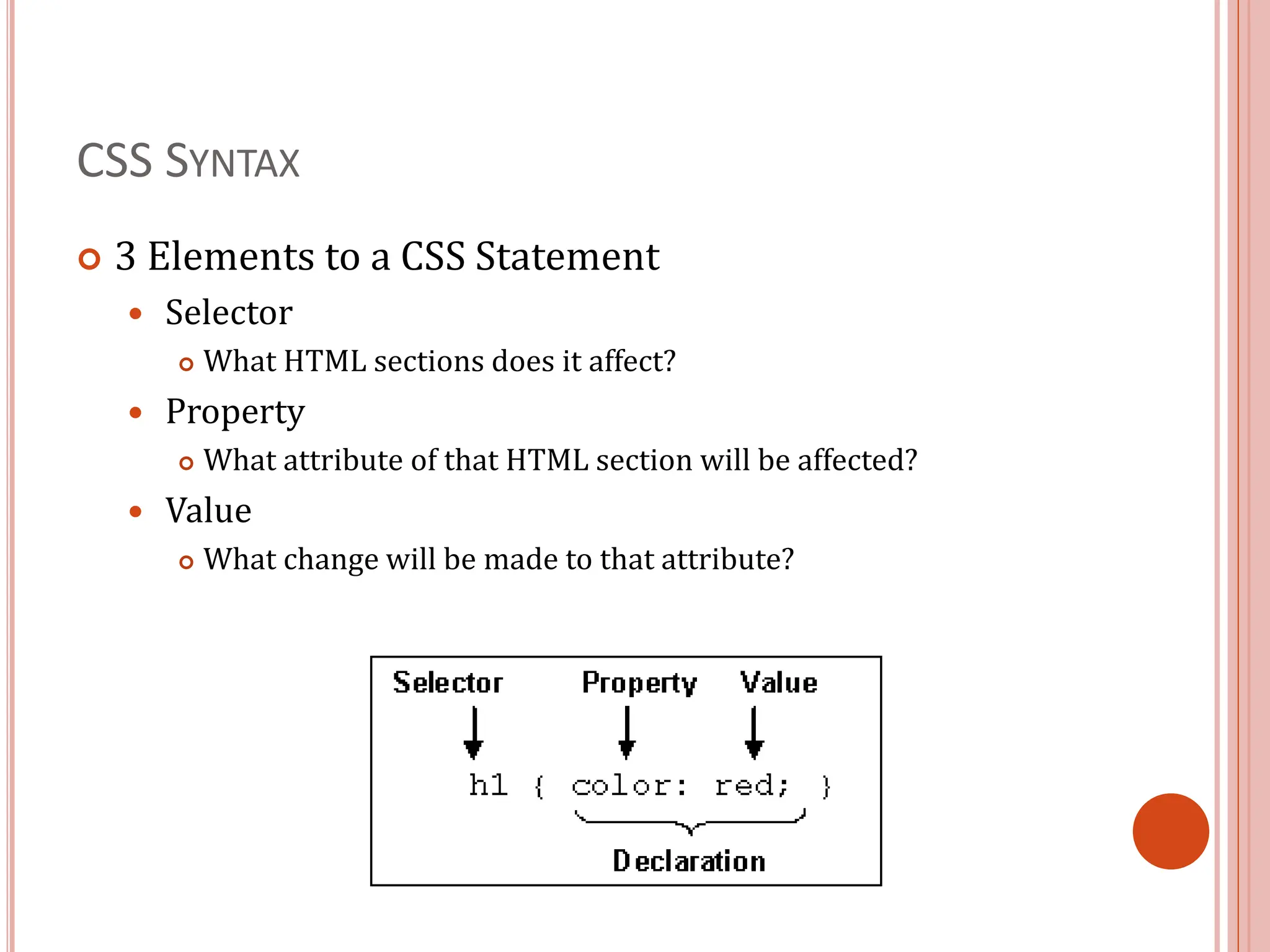 CSS SYNTAX

3 Elements to a CSS Statement

Selector

What HTML sections does it affect?

Property

What attribute of that HTML section will be affected?

Value

What change will be made to that attribute?

Selector Property Value

h1 { color: red; }

Declaration